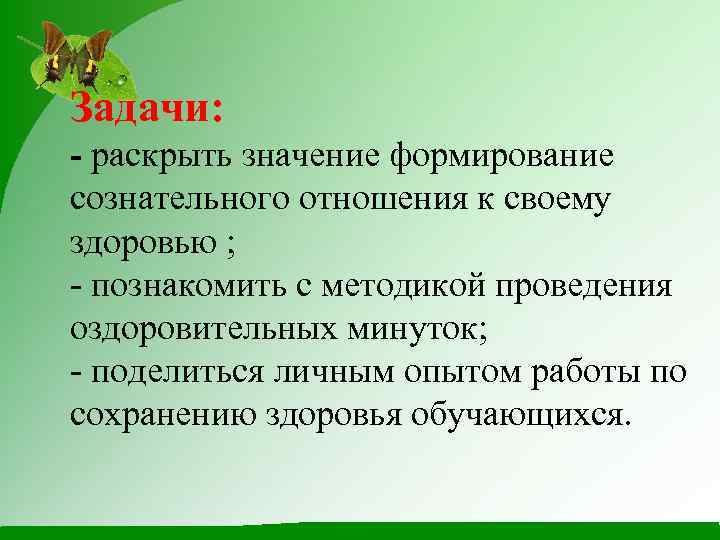 Задачи:
- раскрыть значение формирование сознательного отношения к своему здоровью ;
- познакомить с методикой проведения оздоровительных минуток;
- поделиться личным опытом работы по сохранению здоровья обучающихся.